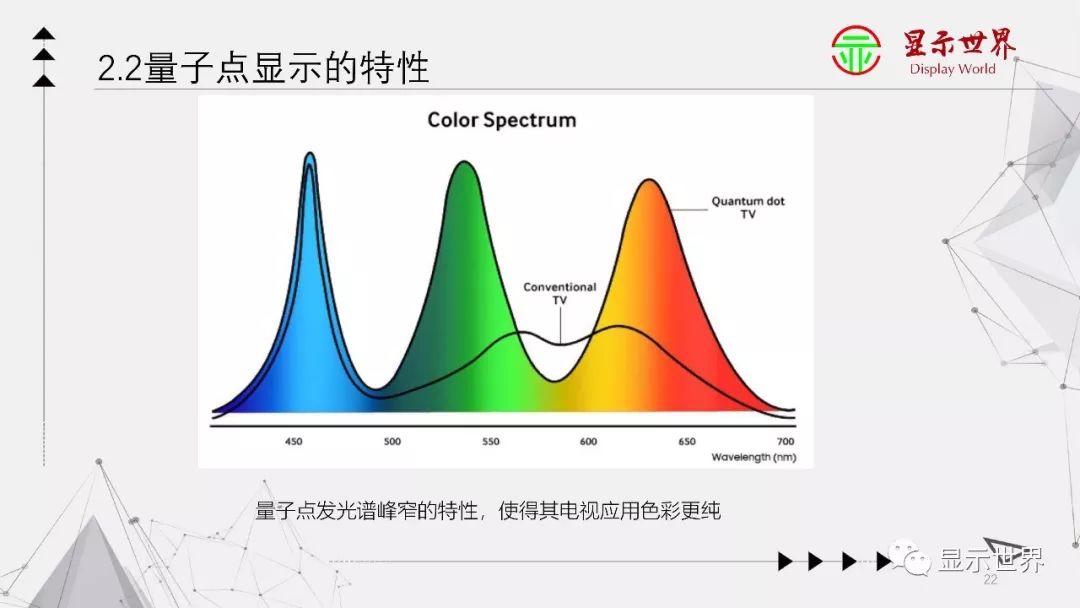 2.2量子点显示的特性

显示世界
Display World

Color Spectrum

Quantum dot TV

Conventional TV

450 500 550 600 650 700
Wavelength (nm)

量子点发光谱峰窄的特性，使得其电视应用色彩更纯

显示世界

22